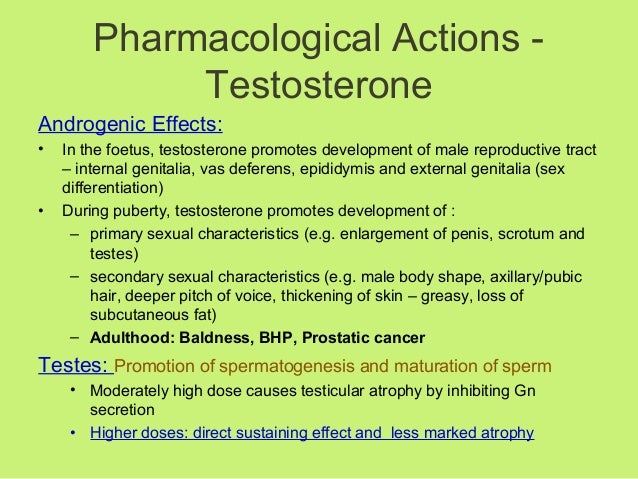 Pharmacological Actions - Testosterone

Androgenic Effects:

• In the foetus, testosterone promotes development of male reproductive tract – internal genitalia, vas deferens, epididymis and external genitalia (sex differentiation)
• During puberty, testosterone promotes development of :
– primary sexual characteristics (e.g. enlargement of penis, scrotum and testes)
– secondary sexual characteristics (e.g. male body shape, axillary/pubic hair, deeper pitch of voice, thickening of skin – greasy, loss of subcutaneous fat)
– Adulthood: Baldness, BHP, Prostatic cancer

Testes: Promotion of spermatogenesis and maturation of sperm
• Moderately high dose causes testicular atrophy by inhibiting Gn secretion
• Higher doses: direct sustaining effect and less marked atrophy